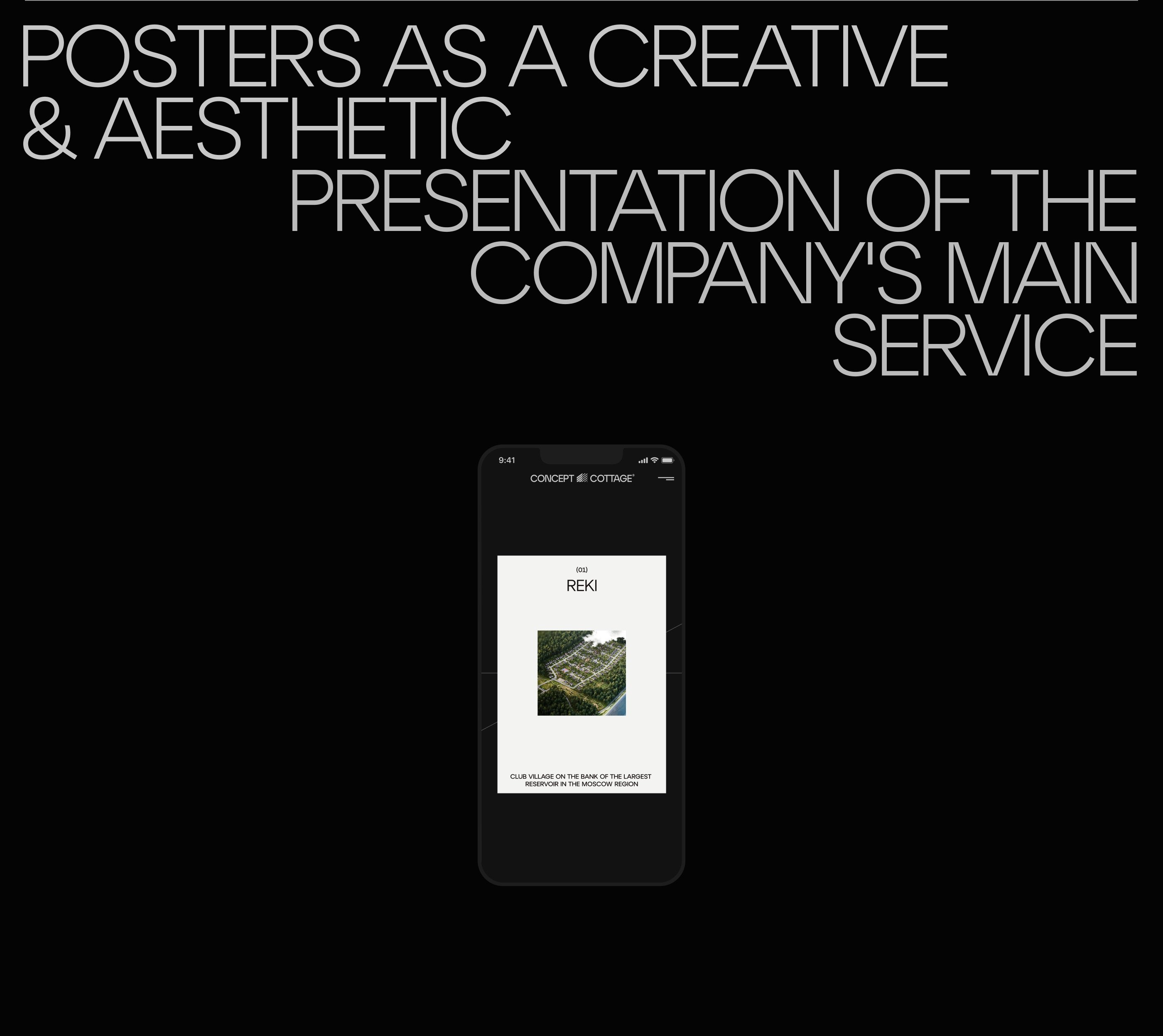 POSTERS AS A CREATIVE & AESTHETIC PRESENTATION OF THE COMPANY'S MAIN SERVICE

9:41

CONCEPT COTTAGE®

(01)

REKI

CLUB VILLAGE ON THE BANK OF THE LARGEST RESERVOIR IN THE MOSCOW REGION